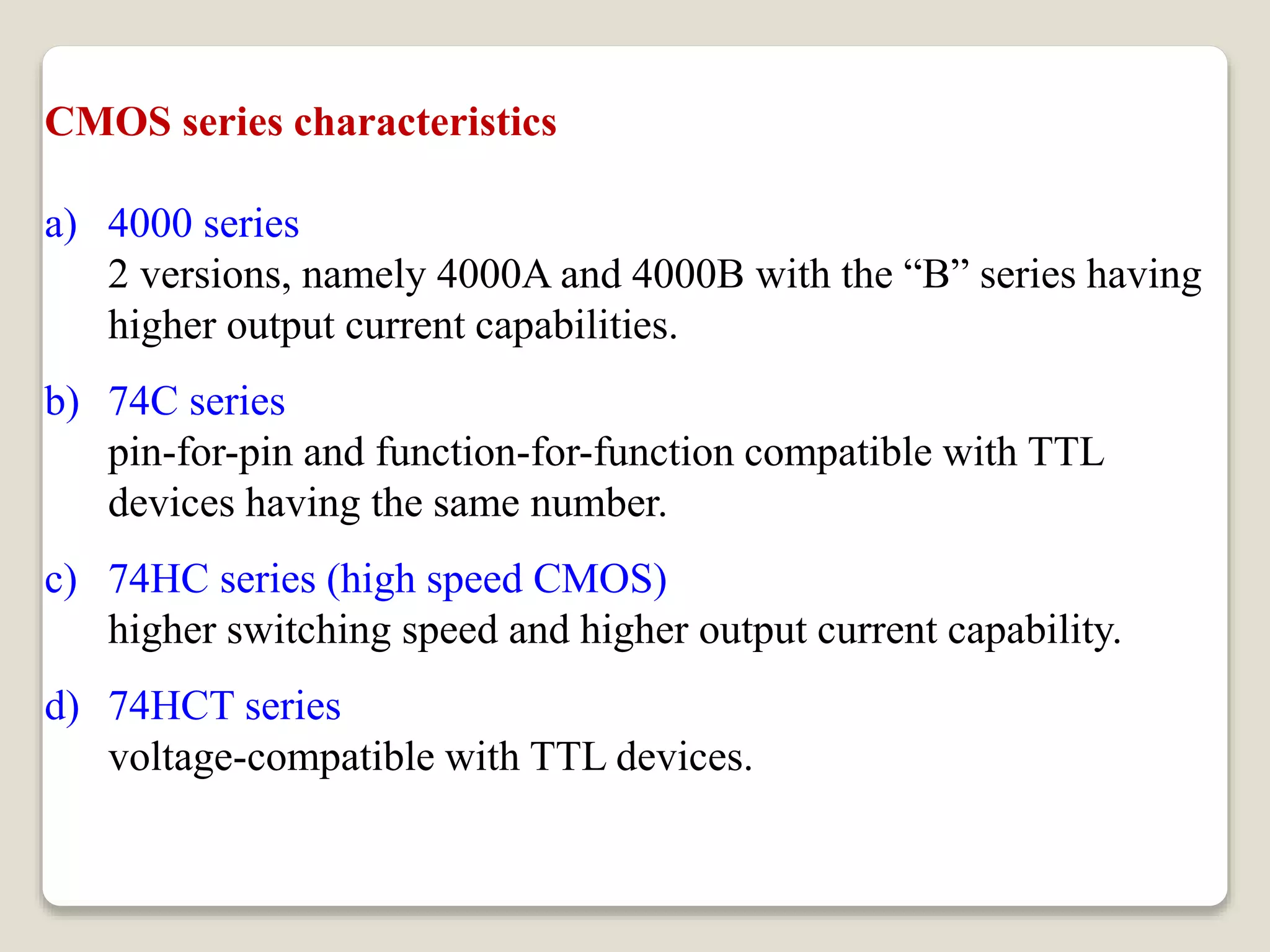 CMOS series characteristics

a) 4000 series
2 versions, namely 4000A and 4000B with the “B” series having higher output current capabilities.

b) 74C series
pin-for-pin and function-for-function compatible with TTL devices having the same number.

c) 74HC series (high speed CMOS)
higher switching speed and higher output current capability.

d) 74HCT series
voltage-compatible with TTL devices.